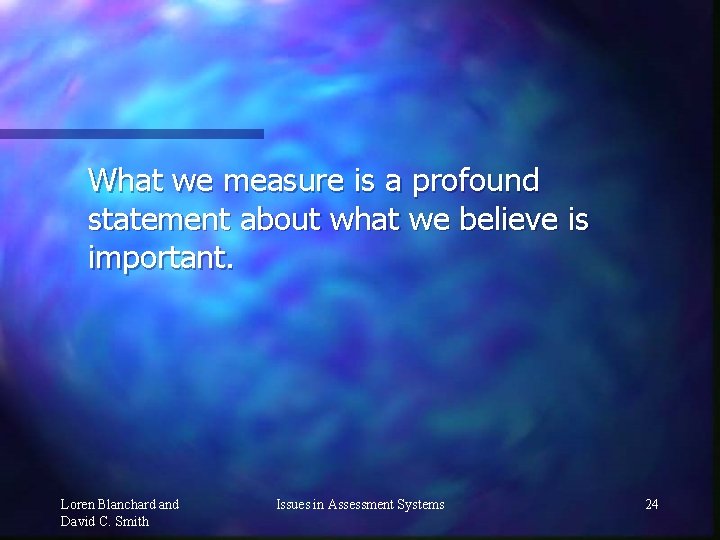 What we measure is a profound statement about what we believe is important.

Loren Blanchard and David C. Smith

Issues in Assessment Systems

24